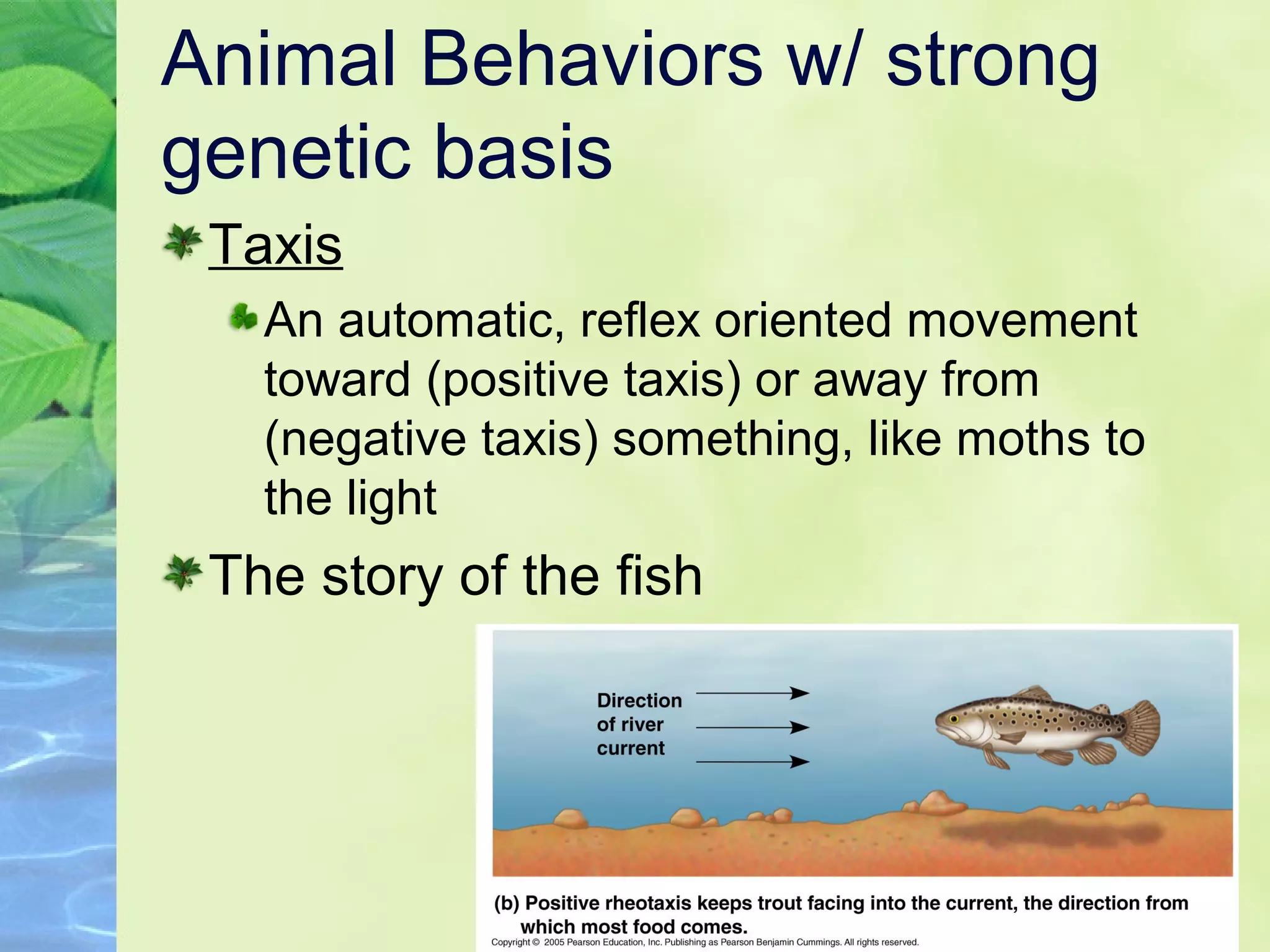 Animal Behaviors w/ strong genetic basis

Taxis

An automatic, reflex oriented movement toward (positive taxis) or away from (negative taxis) something, like moths to the light

The story of the fish

Direction of river current

(b) Positive rheotaxis keeps trout facing into the current, the direction from which most food comes.

Copyright © 2005 Pearson Education, Inc. Publishing as Pearson Benjamin Cummings. All rights reserved.